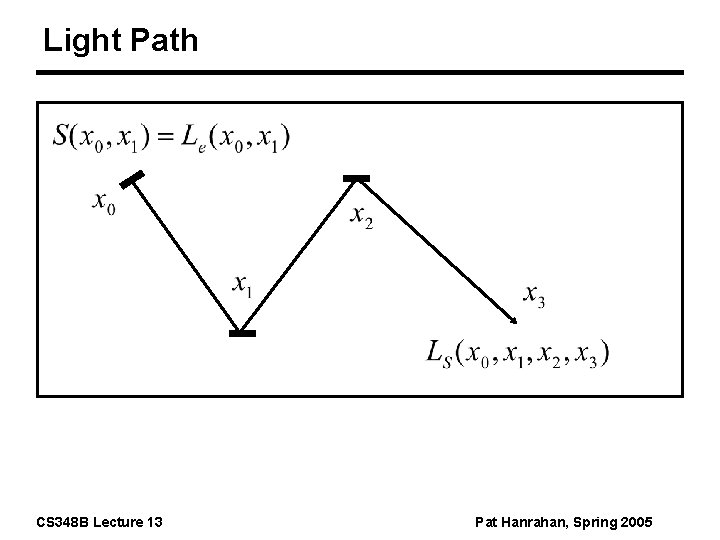 Light Path

$S(x_0, x_1) = L_e(x_0, x_1)$

$x_0$

$x_2$

$x_1$

$x_3$

$L_S(x_0, x_1, x_2, x_3)$

CS348B Lecture 13

Pat Hanrahan, Spring 2005